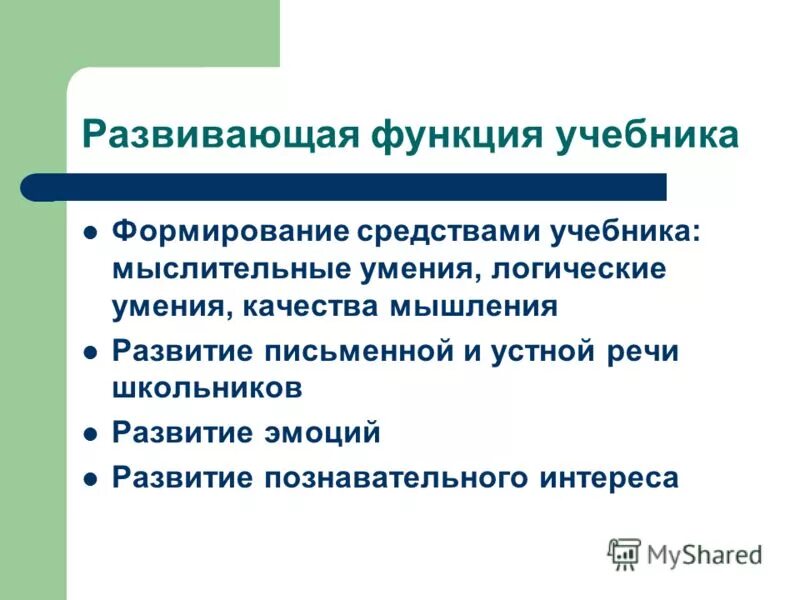 Развивающая функция учебника

- Формирование средствами учебника: мыслительные умения, логические умения, качества мышления
- Развитие письменной и устной речи школьников
- Развитие эмоций
- Развитие познавательного интереса

MyShared